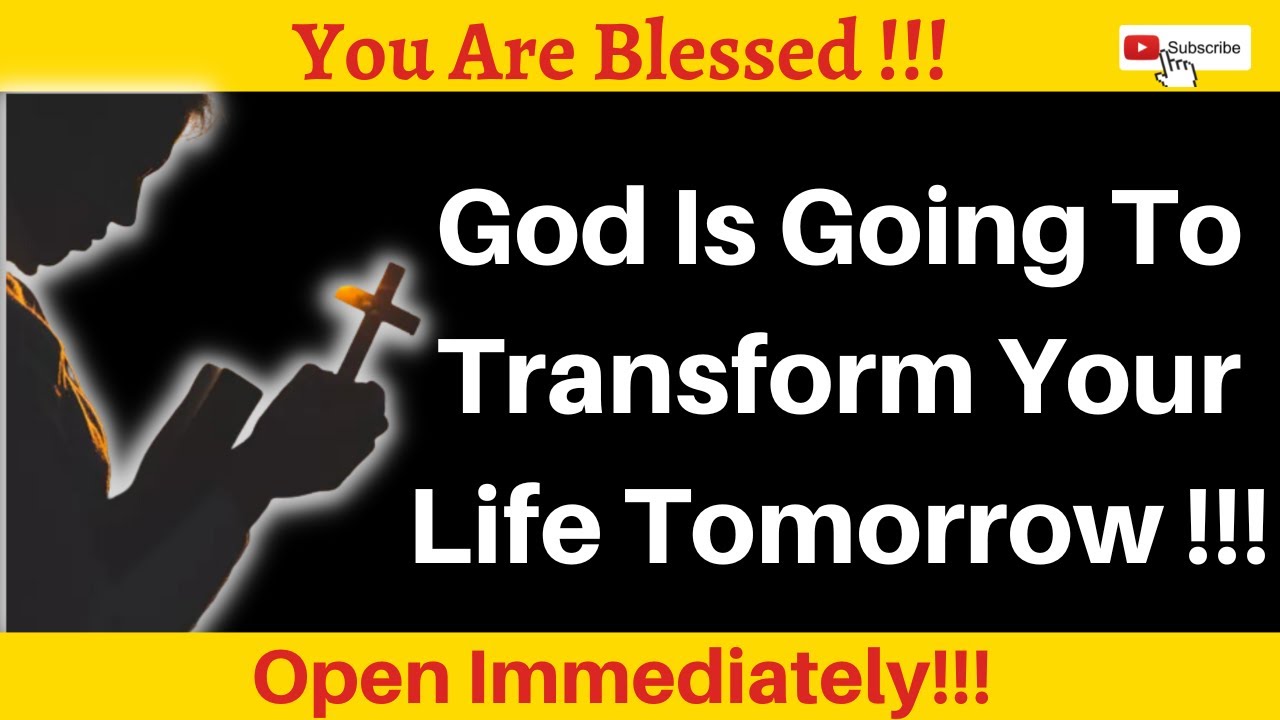 You Are Blessed !!!

Subscribe

God Is Going To Transform Your Life Tomorrow !!!

Open Immediately!!!